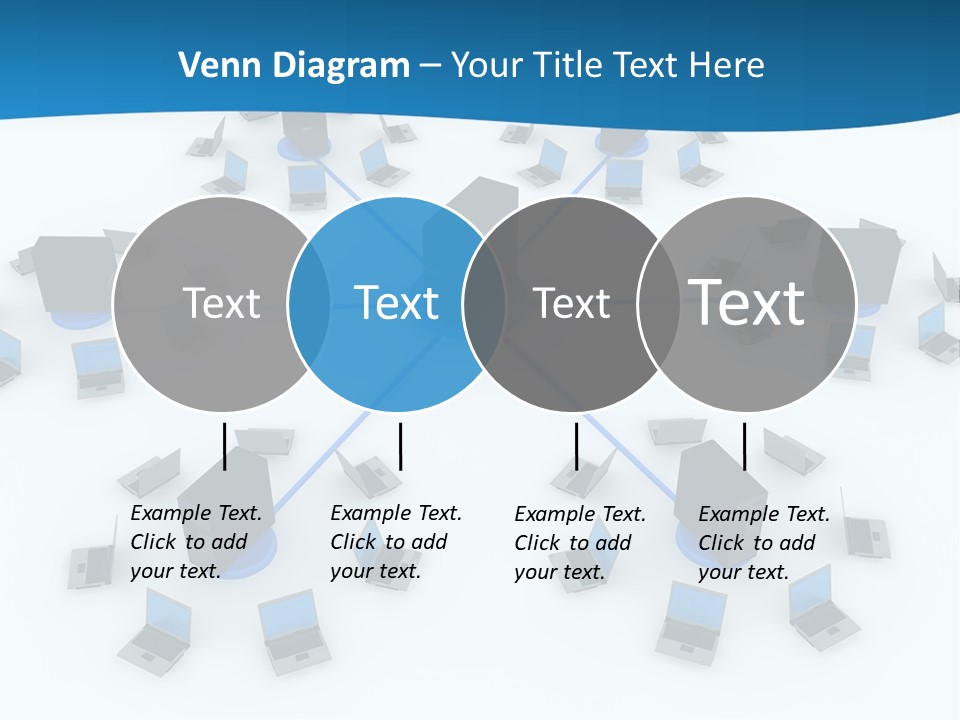 Venn Diagram – Your Title Text Here

Text

Text

Text

Text

Example Text. Click to add your text.

Example Text. Click to add your text.

Example Text. Click to add your text.

Example Text. Click to add your text.